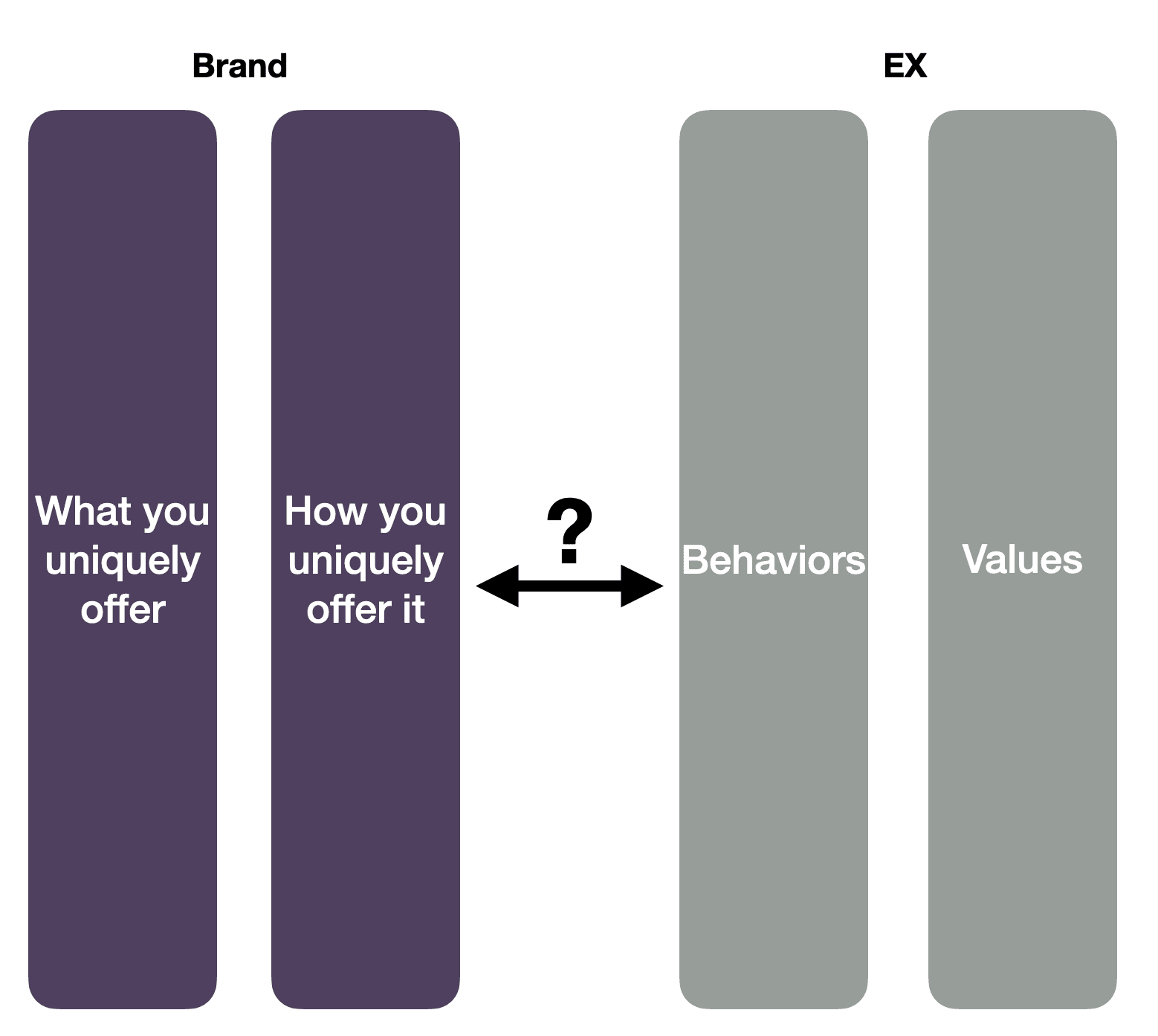 Brand

EX

What you uniquely offer

How you uniquely offer it

?

Behaviors

Values